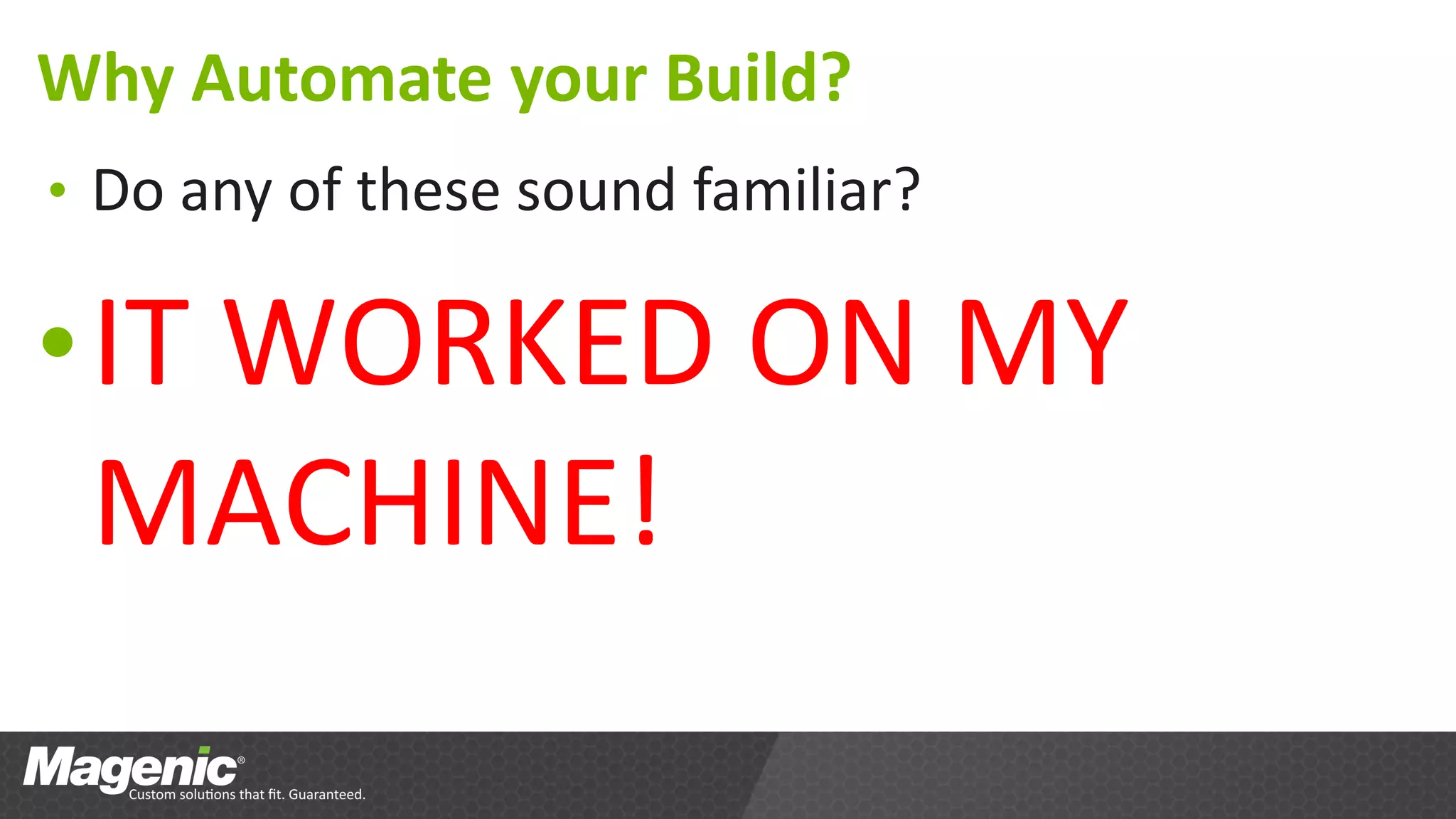 Why Automate your Build?

• Do any of these sound familiar?

• IT WORKED ON MY MACHINE!

Magenic®
Custom solutions that fit. Guaranteed.